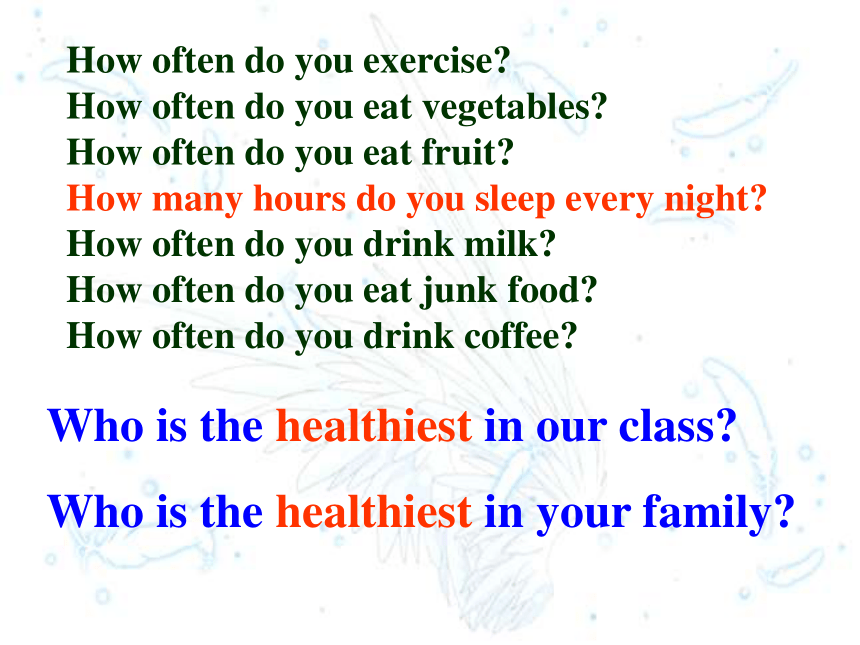 How often do you exercise?
How often do you eat vegetables?
How often do you eat fruit?
How many hours do you sleep every night?
How often do you drink milk?
How often do you eat junk food?
How often do you drink coffee?

Who is the healthiest in our class?

Who is the healthiest in your family?